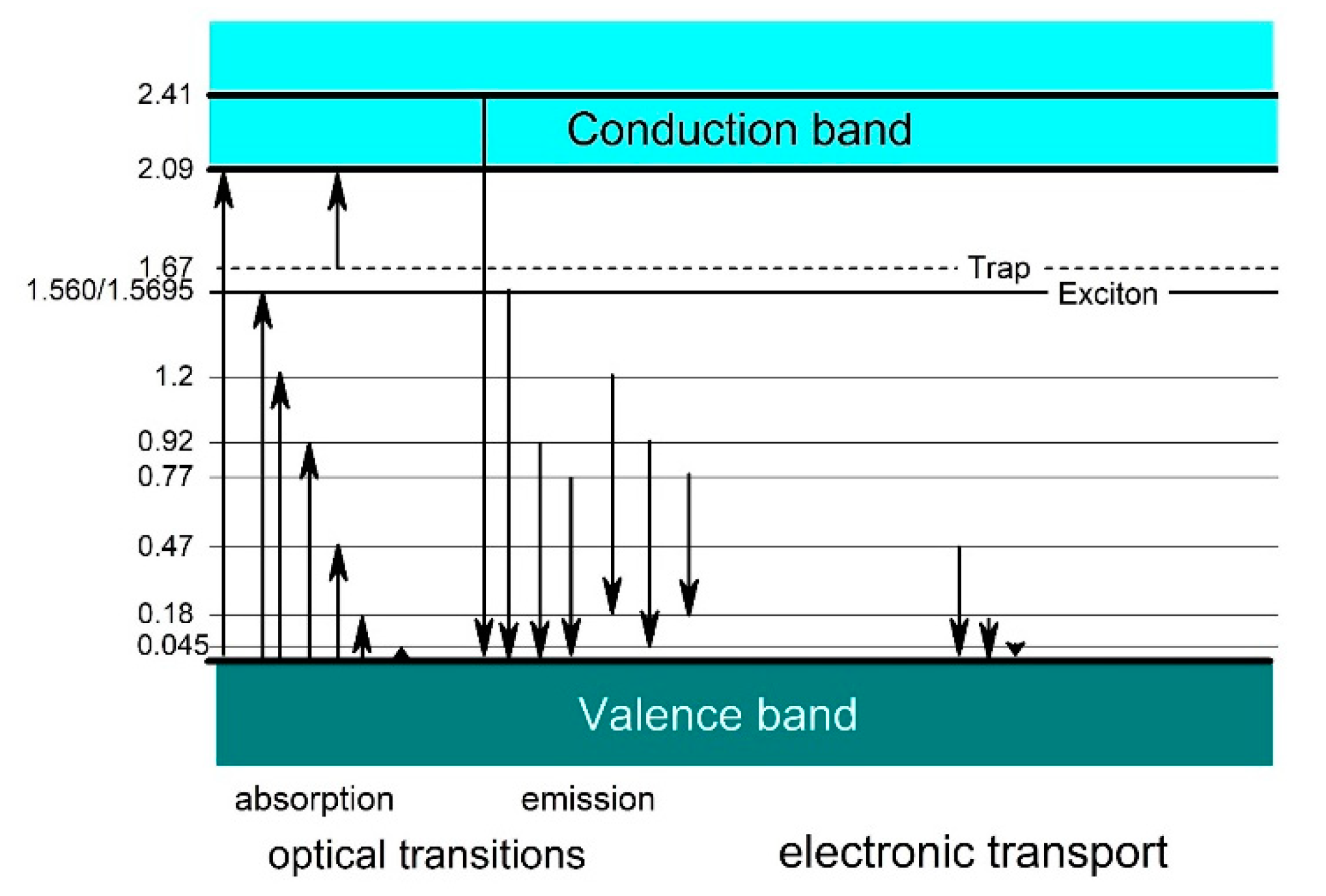 2.41
Conduction band
2.09
1.67
Trap
1.560/1.5695
Exciton
1.2
0.92
0.77
0.47
0.18
0.045
Valence band
absorption
emission
optical transitions
electronic transport